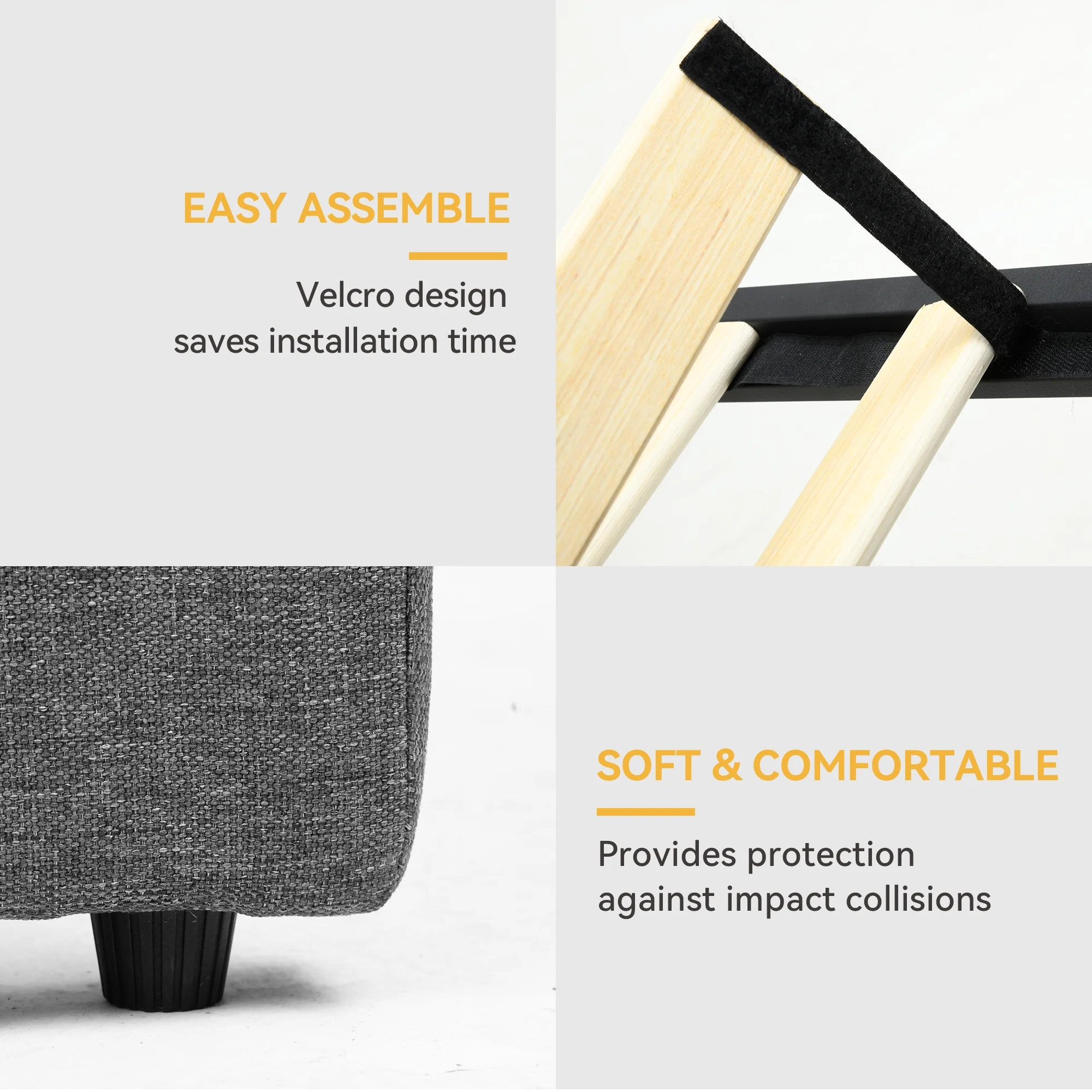 EASY ASSEMBLE

Velcro design
saves installation time

SOFT & COMFORTABLE

Provides protection
against impact collisions